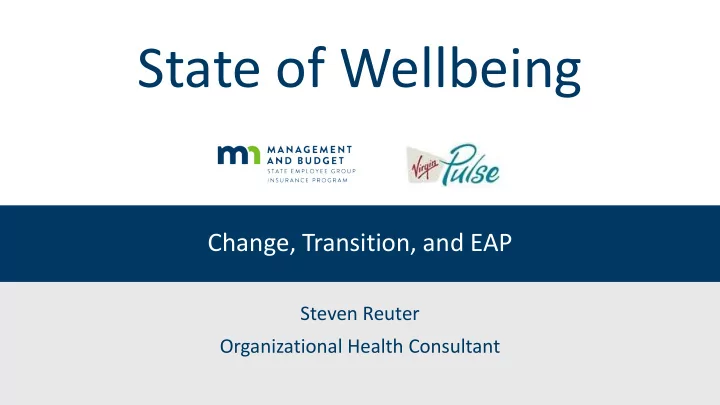 State of Wellbeing

mn MANAGEMENT AND BUDGET STATE EMPLOYEE GROUP INSURANCE PROGRAM

Virgin Pulse

Change, Transition, and EAP

Steven Reuter

Organizational Health Consultant